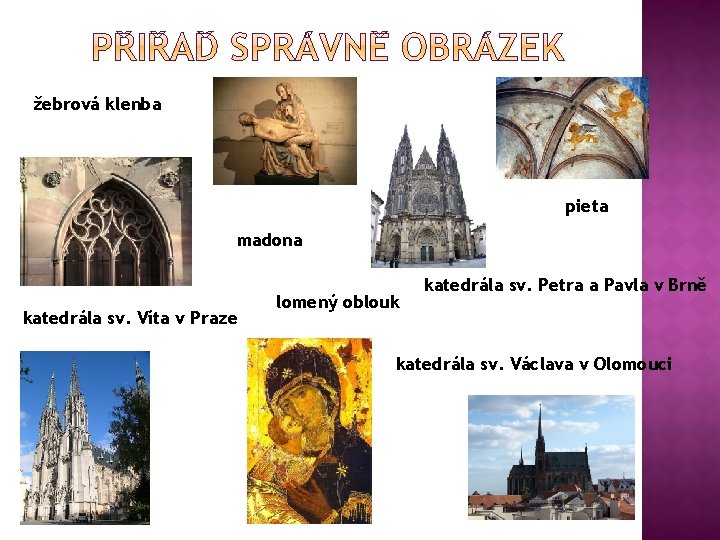 PŘIŘAĎ SPRÁVNĚ OBRÁZEK

žebrová klenba

pieta

madona

katedrála sv. Petra a Pavla v Brně

lomený oblouk

katedrála sv. Víta v Praze

katedrála sv. Václava v Olomouci